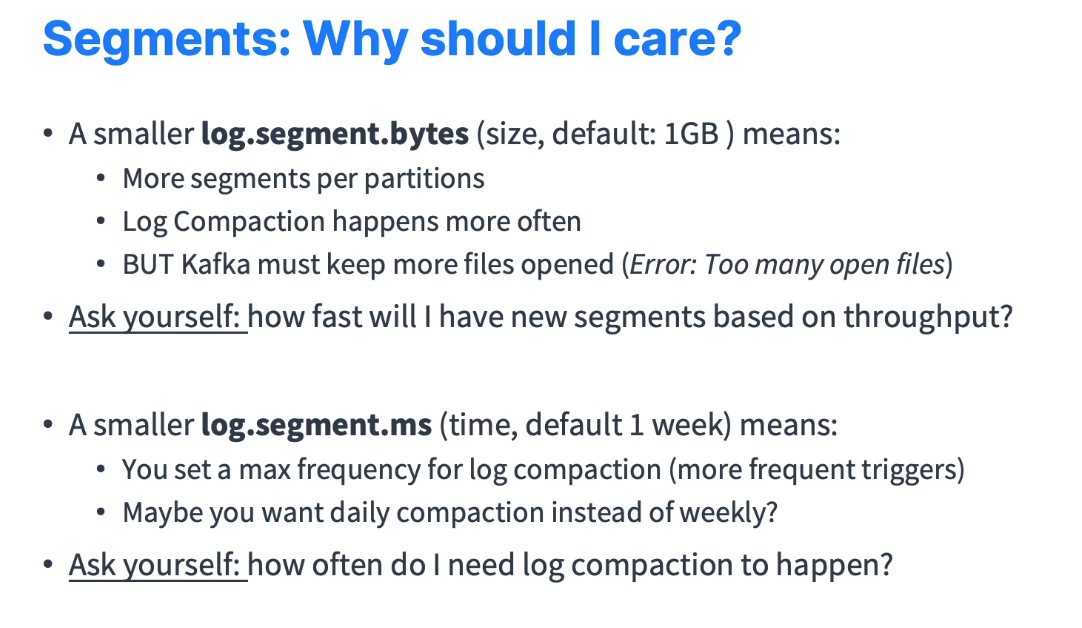 Segments: Why should I care?

• A smaller log.segment.bytes (size, default: 1GB ) means:
  • More segments per partitions
  • Log Compaction happens more often
  • BUT Kafka must keep more files opened (Error: Too many open files)
• Ask yourself: how fast will I have new segments based on throughput?

• A smaller log.segment.ms (time, default 1 week) means:
  • You set a max frequency for log compaction (more frequent triggers)
  • Maybe you want daily compaction instead of weekly?
• Ask yourself: how often do I need log compaction to happen?